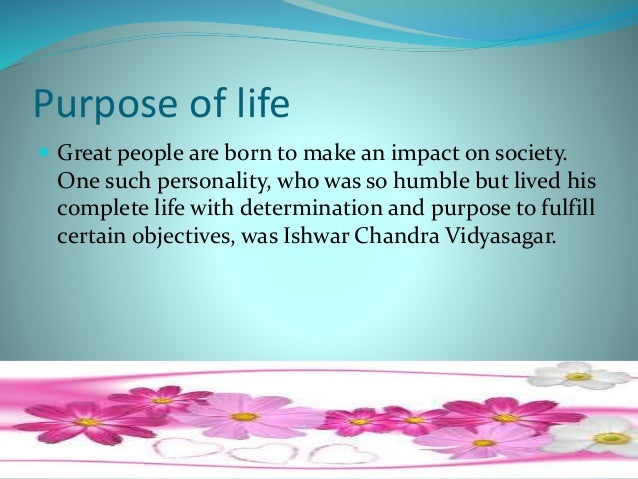 Purpose of life

Great people are born to make an impact on society. One such personality, who was so humble but lived his complete life with determination and purpose to fulfill certain objectives, was Ishwar Chandra Vidyasagar.